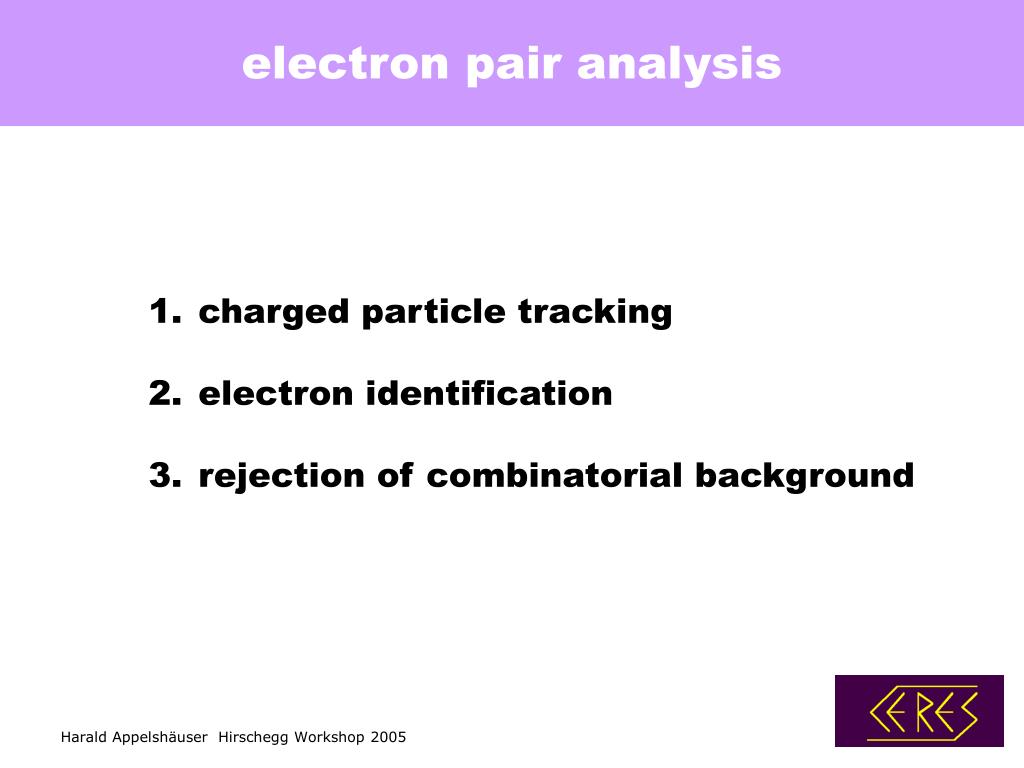 electron pair analysis

1. charged particle tracking

2. electron identification

3. rejection of combinatorial background

Harald Appelshäuser Hirschegg Workshop 2005

CERES